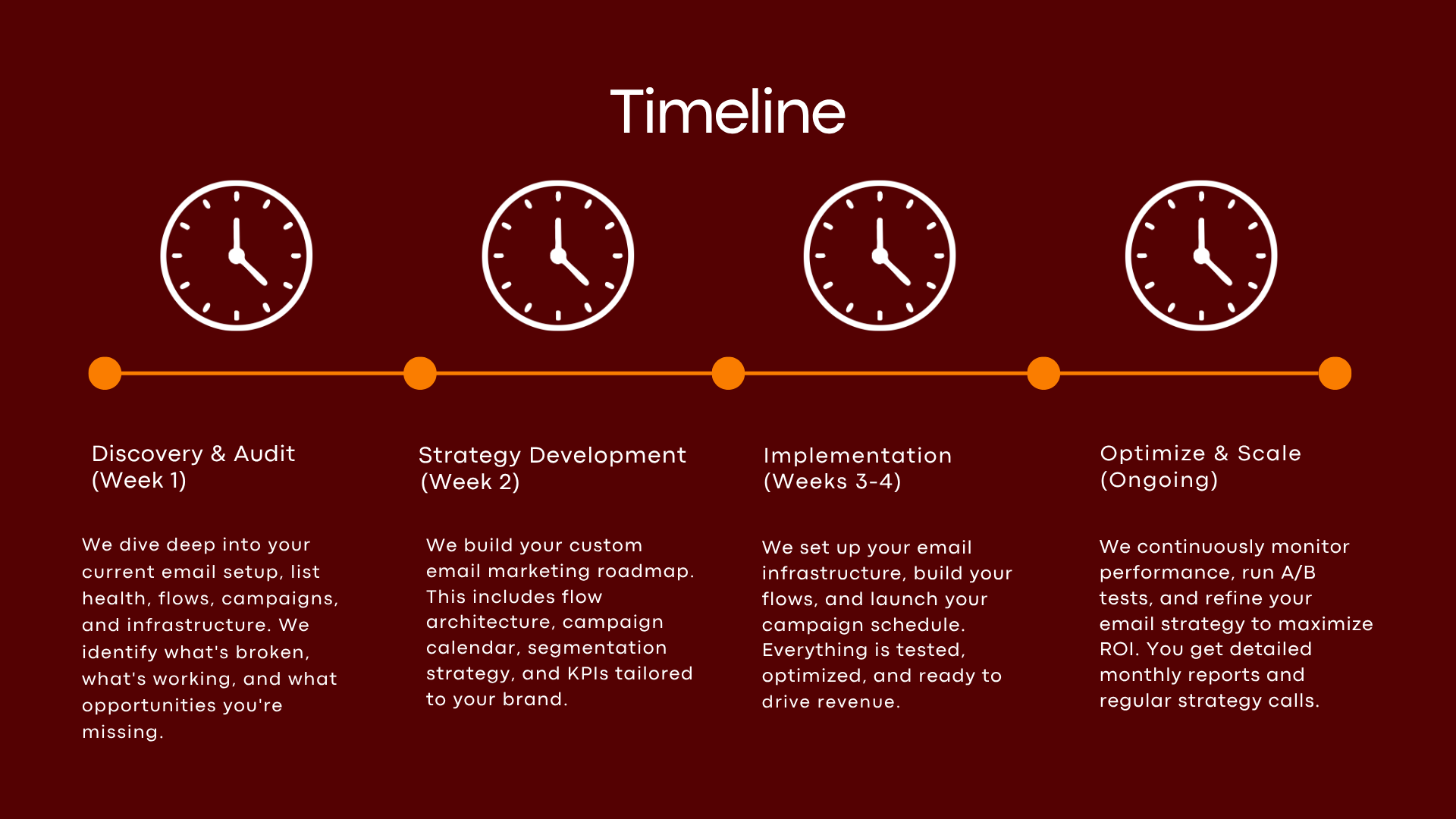 Timeline

Discovery & Audit
(Week 1)

We dive deep into your current email setup, list health, flows, campaigns, and infrastructure. We identify what's broken, what's working, and what opportunities you're missing.

Strategy Development
(Week 2)

We build your custom email marketing roadmap. This includes flow architecture, campaign calendar, segmentation strategy, and KPIs tailored to your brand.

Implementation
(Weeks 3-4)

We set up your email infrastructure, build your flows, and launch your campaign schedule. Everything is tested, optimized, and ready to drive revenue.

Optimize & Scale
(Ongoing)

We continuously monitor performance, run A/B tests, and refine your email strategy to maximize ROI. You get detailed monthly reports and regular strategy calls.